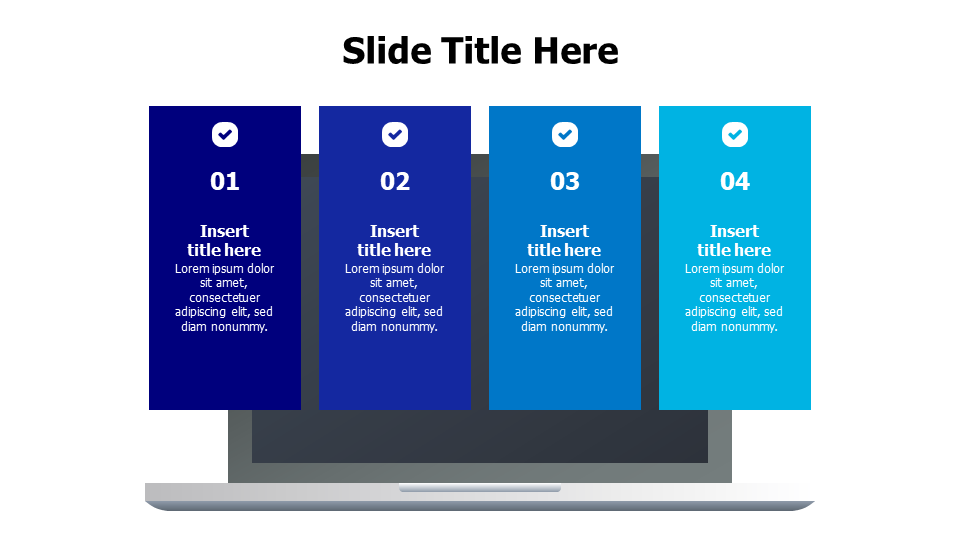 Slide Title Here

01

Insert title here

Lorem ipsum dolor sit amet, consectetuer adipiscing elit, sed diam nonummy.

02

Insert title here

Lorem ipsum dolor sit amet, consectetuer adipiscing elit, sed diam nonummy.

03

Insert title here

Lorem ipsum dolor sit amet, consectetuer adipiscing elit, sed diam nonummy.

04

Insert title here

Lorem ipsum dolor sit amet, consectetuer adipiscing elit, sed diam nonummy.